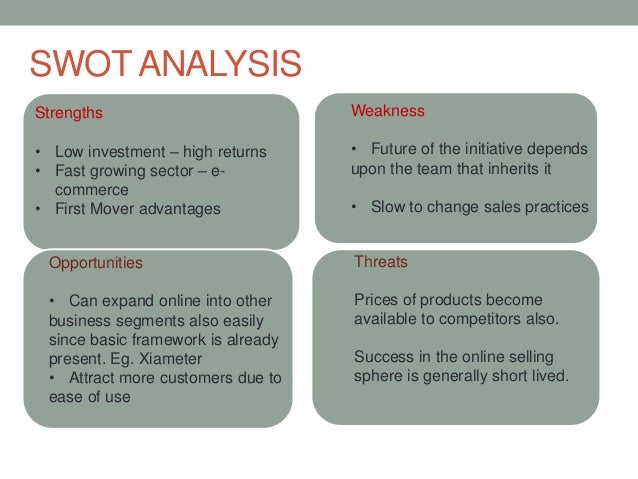 SWOT ANALYSIS

Strengths

• Low investment – high returns
• Fast growing sector – e-commerce
• First Mover advantages

Weakness

• Future of the initiative depends upon the team that inherits it

• Slow to change sales practices

Opportunities

• Can expand online into other business segments also easily since basic framework is already present. Eg. Xiameter
• Attract more customers due to ease of use

Threats

Prices of products become available to competitors also.

Success in the online selling sphere is generally short lived.